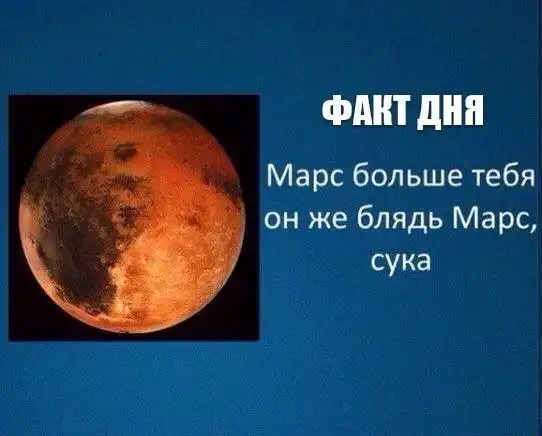 ФАКТ ДНЯ

Марс больше тебя он же блядь Марс, сука